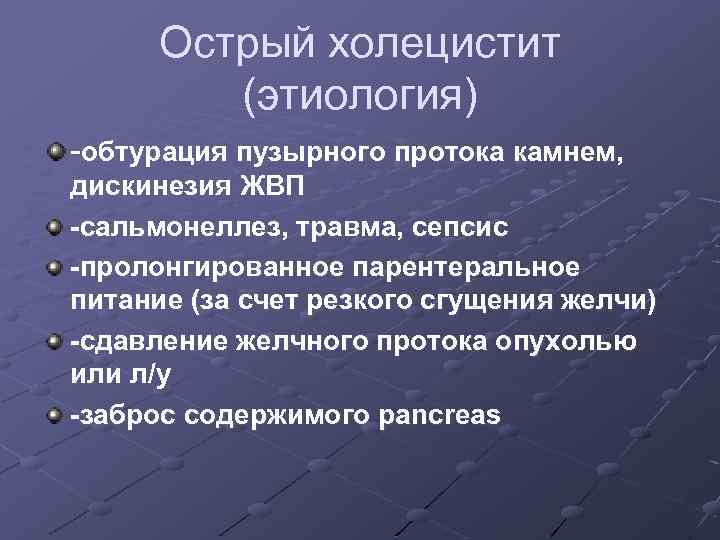 Острый холецистит (этиология)

-обтурация пузырного протока камнем, дискинезия ЖВП

-сальмонеллез, травма, сепсис

-пролонгированное парентеральное питание (за счет резкого сгущения желчи)

-сдавление желчного протока опухолью или л/у

-заброс содержимого pancreas